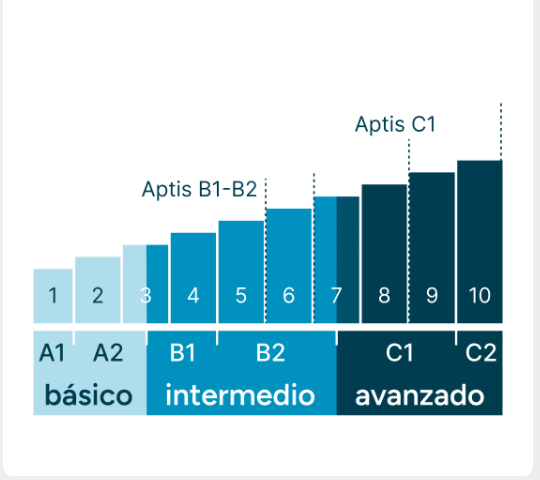 Aptis C1

Aptis B1-B2

1 2 3 4 5 6 7 8 9 10

A1 A2 B1 B2 C1 C2

básico intermedio avanzado